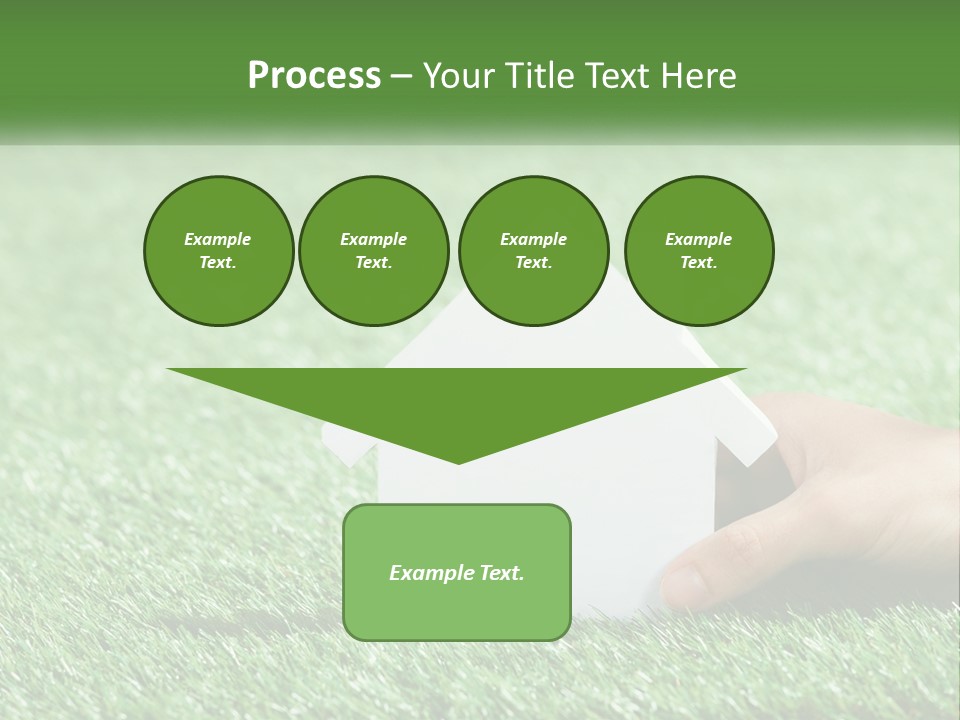 Process – Your Title Text Here

Example Text.

Example Text.

Example Text.

Example Text.

Example Text.